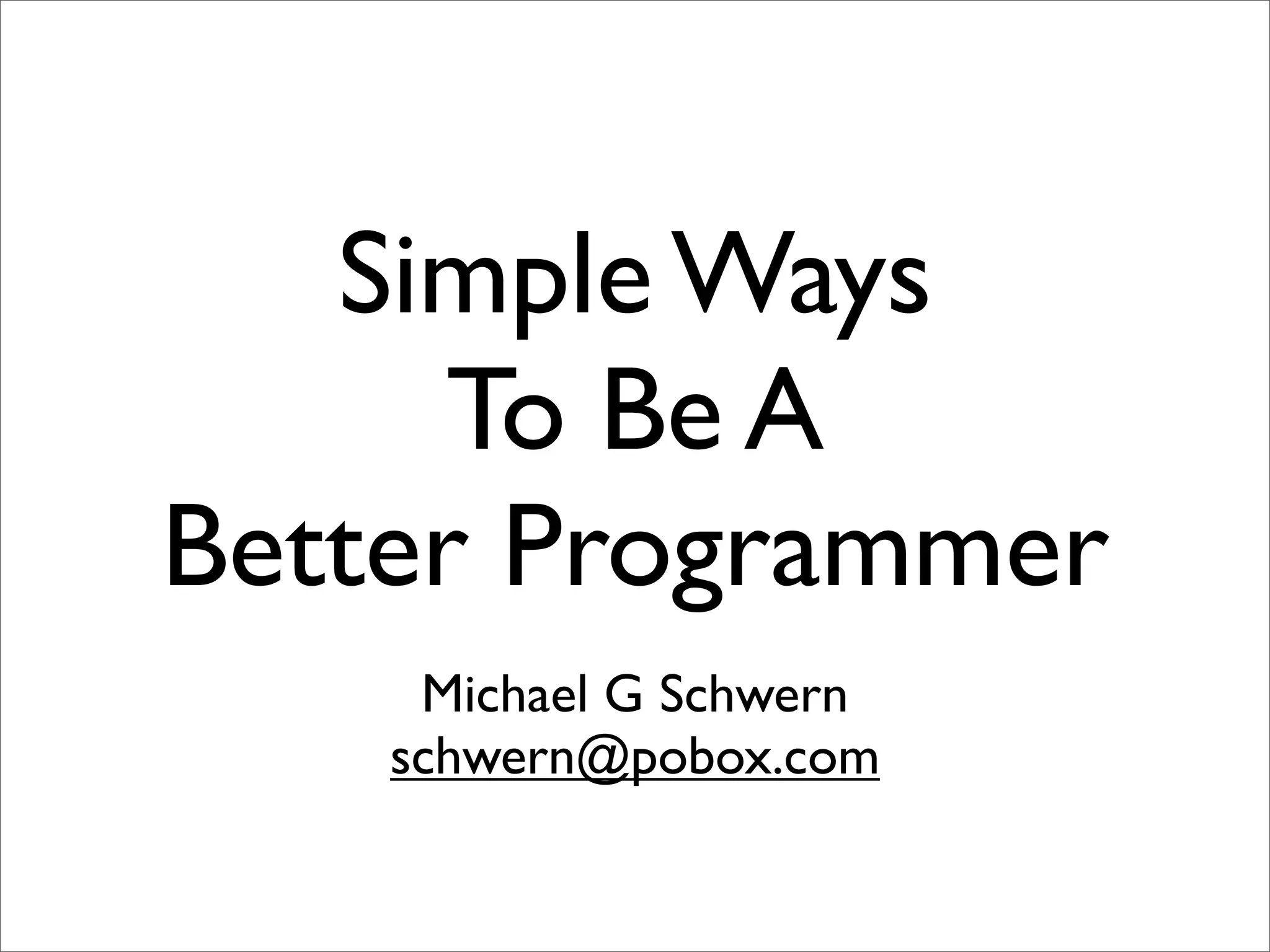 Simple Ways
To Be A
Better Programmer

Michael G Schwern
schwern@pobox.com